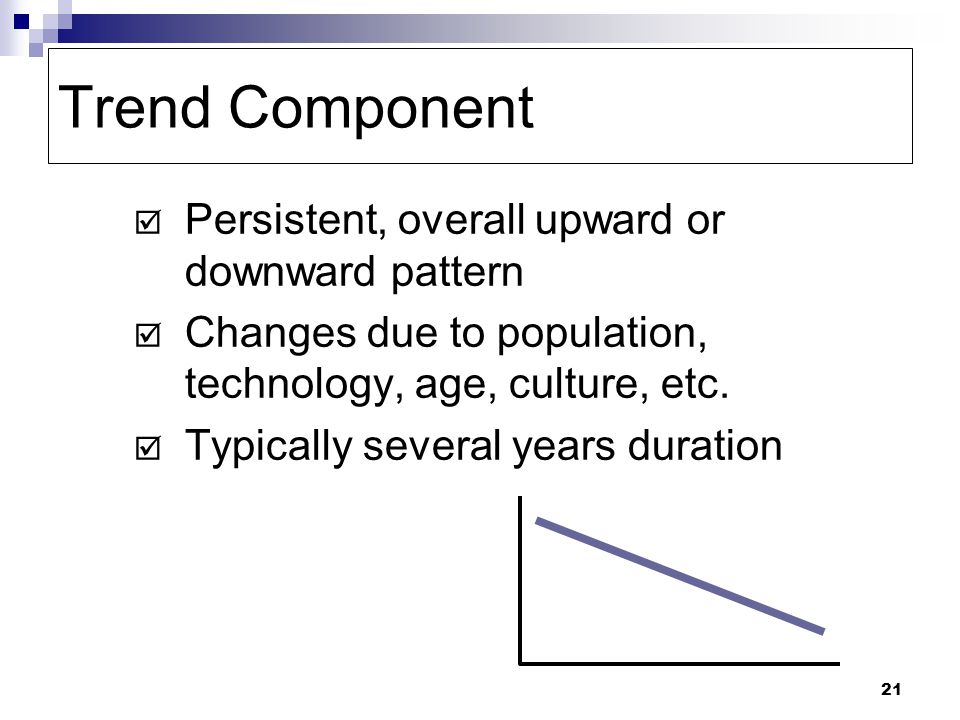 Trend Component

☑ Persistent, overall upward or downward pattern

☑ Changes due to population, technology, age, culture, etc.

☑ Typically several years duration

21